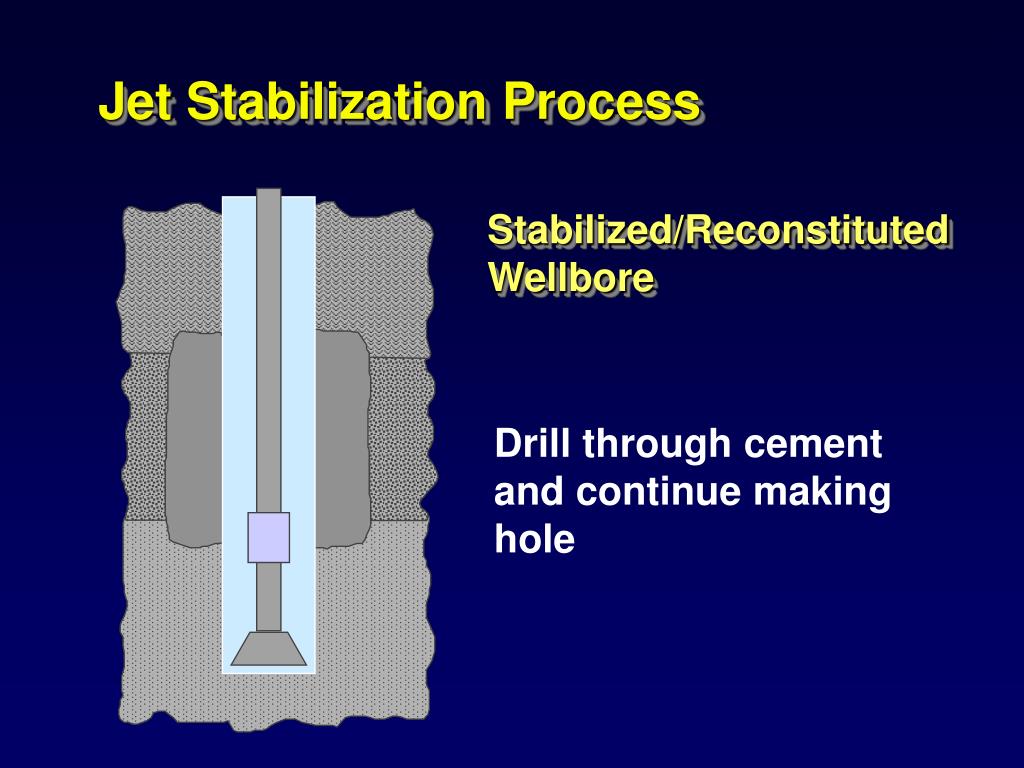 Jet Stabilization Process

Stabilized/Reconstituted Wellbore

Drill through cement and continue making hole